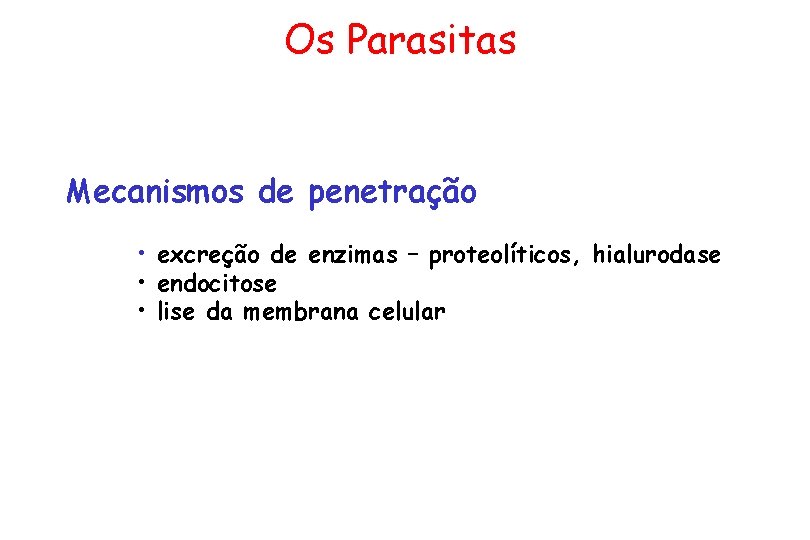 Os Parasitas

Mecanismos de penetração

• excreção de enzimas – proteolíticos, hialurodase
• endocitose
• lise da membrana celular